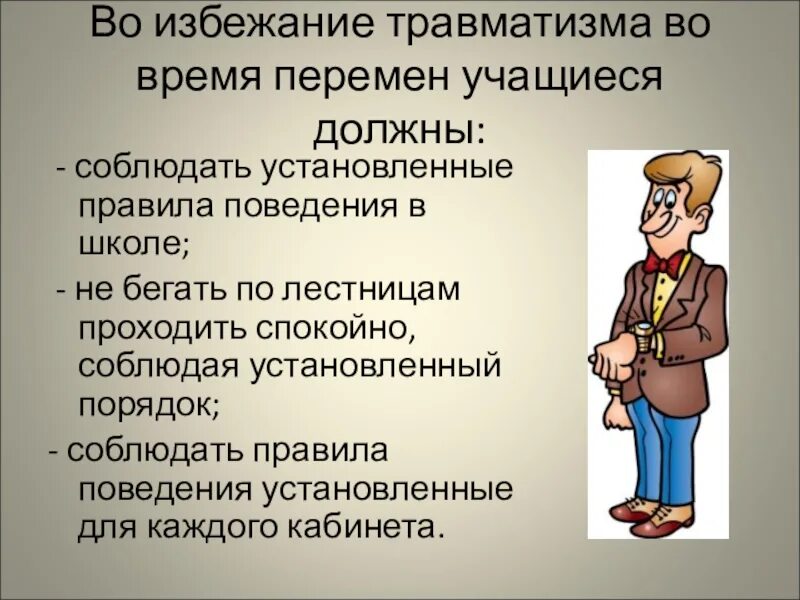 Во избежание травматизма во время перемен учащиеся должны:

- соблюдать установленные правила поведения в школе;

- не бегать по лестницам проходить спокойно, соблюдая установленный порядок;

- соблюдать правила поведения установленные для каждого кабинета.